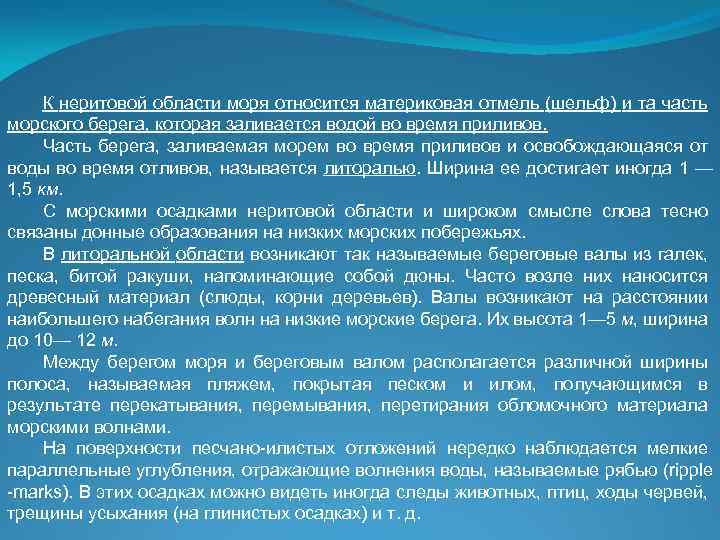 К неритовой области моря относится материковая отмель (шельф) и та часть морского берега, которая заливается водой во время приливов.

Часть берега, заливаемая морем во время приливов и освобождающаяся от воды во время отливов, называется литоралью. Ширина ее достигает иногда 1 — 1,5 км.

С морскими осадками неритовой области и широком смысле слова тесно связаны донные образования на низких морских побережьях.

В литоральной области возникают так называемые береговые валы из галек, песка, битой ракуши, напоминающие собой дюны. Часто возле них наносится древесный материал (слюды, корни деревьев). Валы возникают на расстоянии наибольшего набегания волн на низкие морские берега. Их высота 1—5 м, ширина до 10— 12 м.

Между берегом моря и береговым валом располагается различной ширины полоса, называемая пляжем, покрытая песком и илом, получающимся в результате перекатывания, перемывания, перетирания обломочного материала морскими волнами.

На поверхности песчано-илистых отложений нередко наблюдается мелкие параллельные углубления, отражающие волнения воды, называемые рябью (ripple -marks). В этих осадках можно видеть иногда следы животных, птиц, ходы червей, трещины усыхания (на глинистых осадках) и т. д.